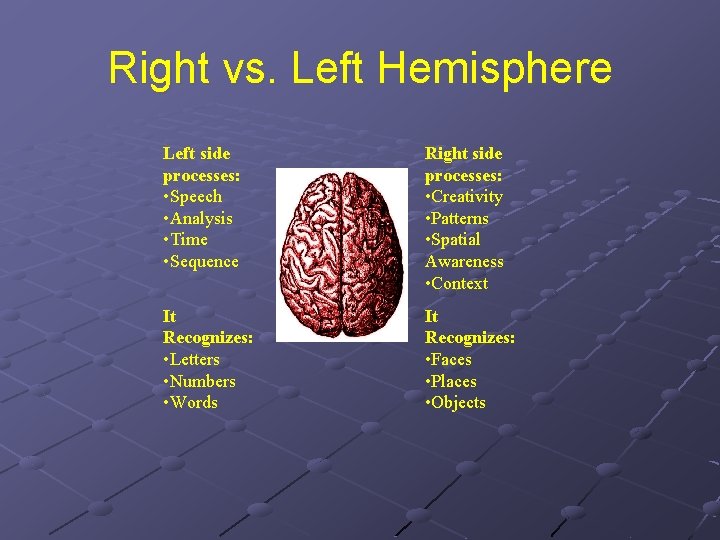 Right vs. Left Hemisphere

Left side processes:
•Speech
•Analysis
•Time
•Sequence

It Recognizes:
•Letters
•Numbers
•Words

Right side processes:
•Creativity
•Patterns
•Spatial Awareness
•Context

It Recognizes:
•Faces
•Places
•Objects